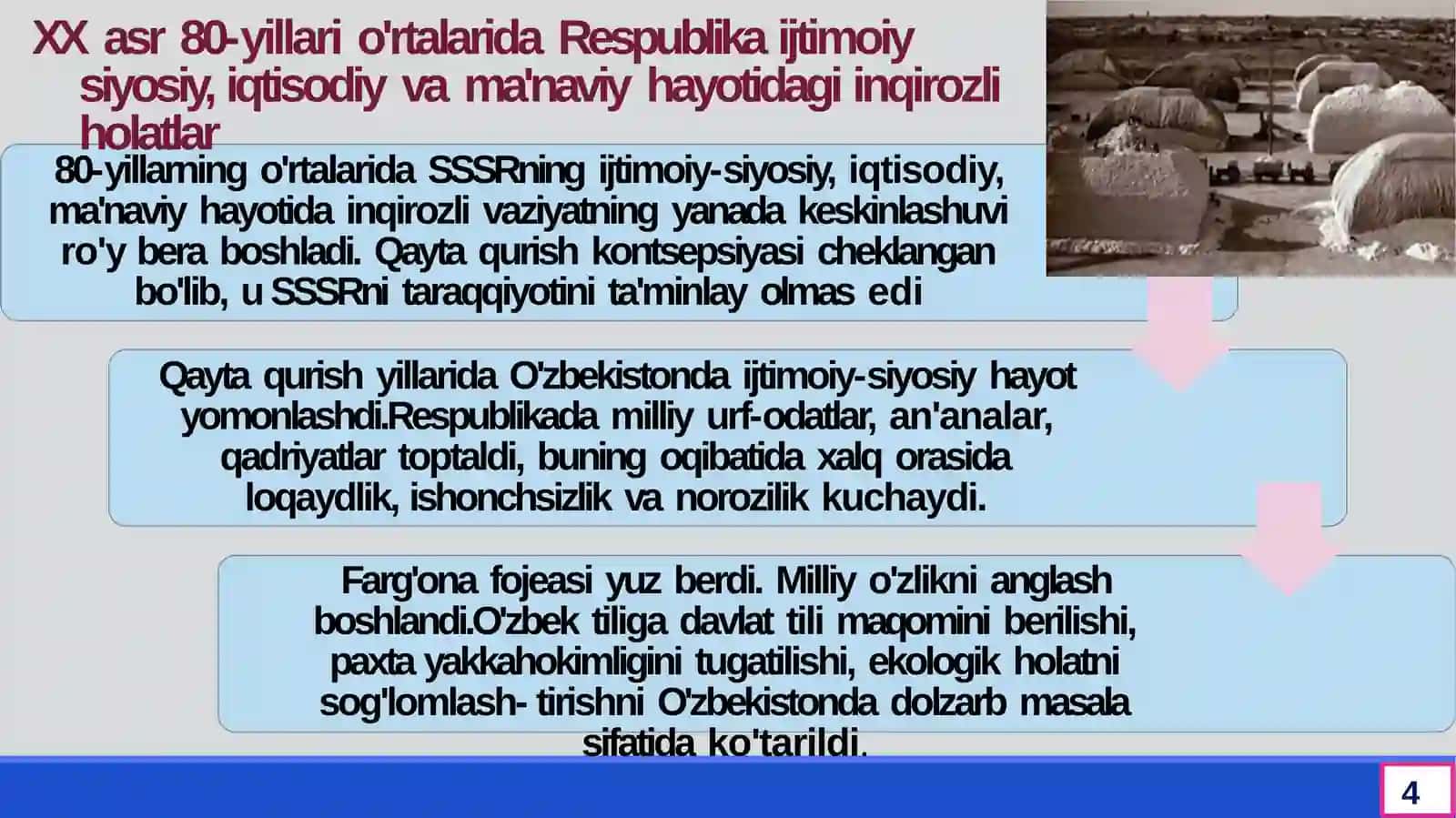 XX asr 80-yillari o'rtalarida Respublika ijtimoiy siyosiy, iqtisodiy va ma'naviy hayotidagi inqirozli holatlar

80-yillarning o'rtalarida SSSRning ijtimoiy-siyosiy, iqtisodiy, ma'naviy hayotida inqirozli vaziyatning yanada keskinlashuvi ro'y bera boshladi. Qayta qurish kontsepsiyasi cheklangan bo'lib, u SSSRni taraqqiyotini ta'minlay olmas edi

Qayta qurish yillarida O'zbekistonda ijtimoiy-siyosiy hayot yomonlashdi.Respublikada milliy urf-odatlar, an'analar, qadriyatlar toptaldi, buning oqibatida xalq orasida loqaydlik, ishonchsizlik va norozilik kuchaydi.

Farg'ona fojeasi yuz berdi. Milliy o'zlikni anglash boshlandi.O'zbek tiliga davlat tili maqomini berilishi, paxta yakkahokimligini tugatilishi, ekologik holatni sog'lomlash- tirishni O'zbekistonda dolzarb masala sifatida ko'tarildi.

4